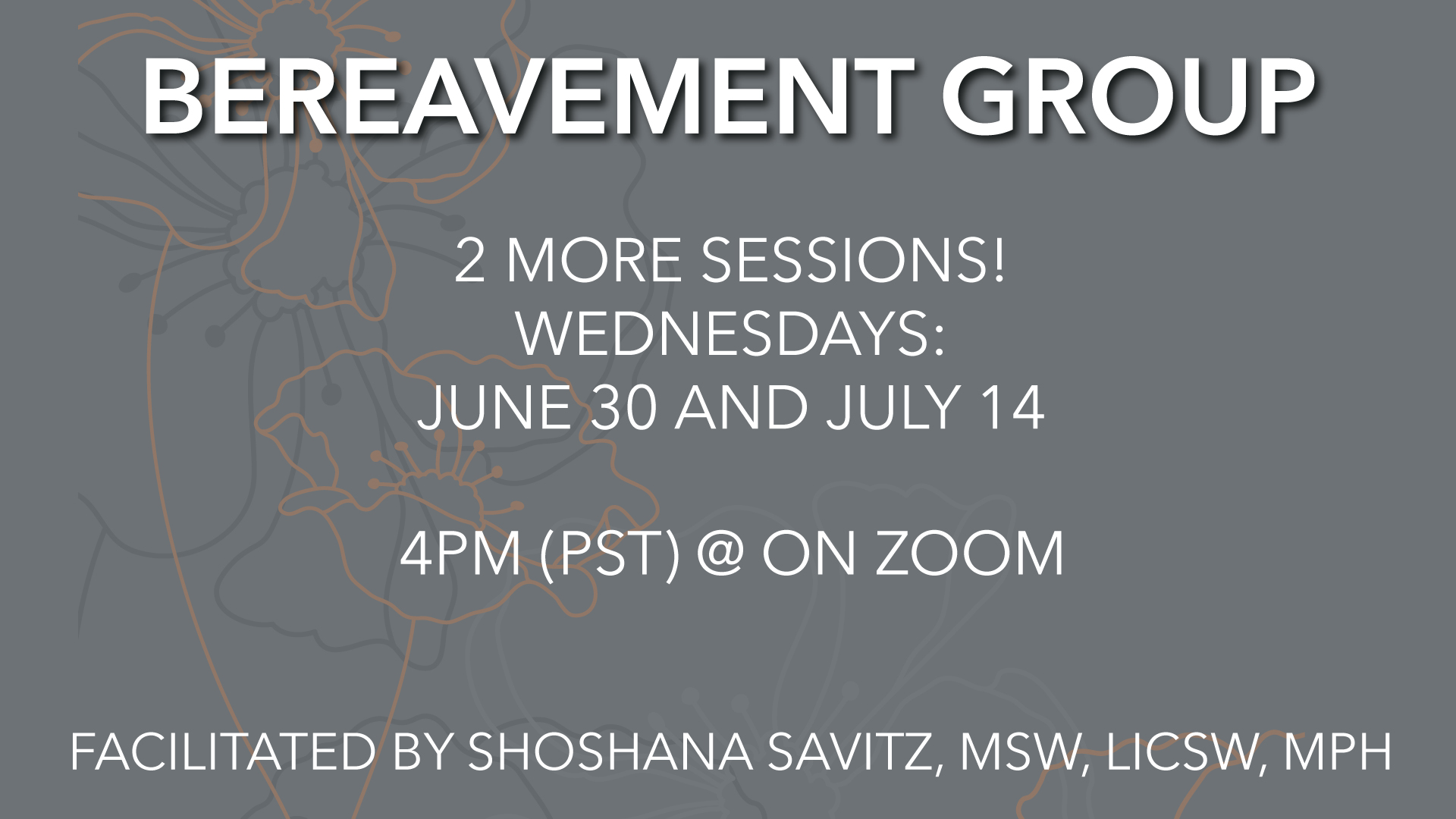 BEREAVEMENT GROUP

2 MORE SESSIONS!
WEDNESDAYS:
JUNE 30 AND JULY 14

4PM (PST) @ ON ZOOM

FACILITATED BY SHOSHANA SAVITZ, MSW, LICSW, MPH